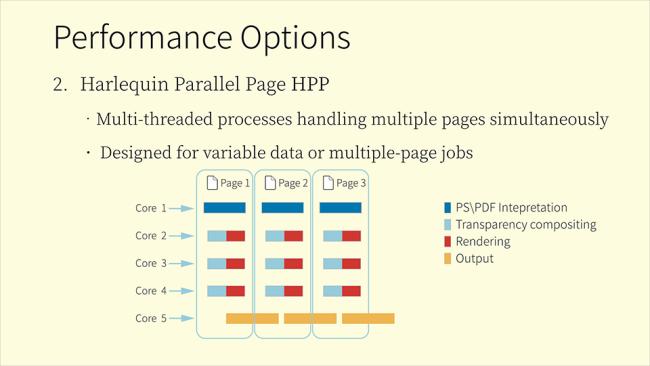 Performance Options

2. Harlequin Parallel Page HPP

· Multi-threaded processes handling multiple pages simultaneously

· Designed for variable data or multiple-page jobs

Page 1
Page 2
Page 3

Core 1
Core 2
Core 3
Core 4
Core 5

PS\PDF Intepretation
Transparency compositing
Rendering
Output